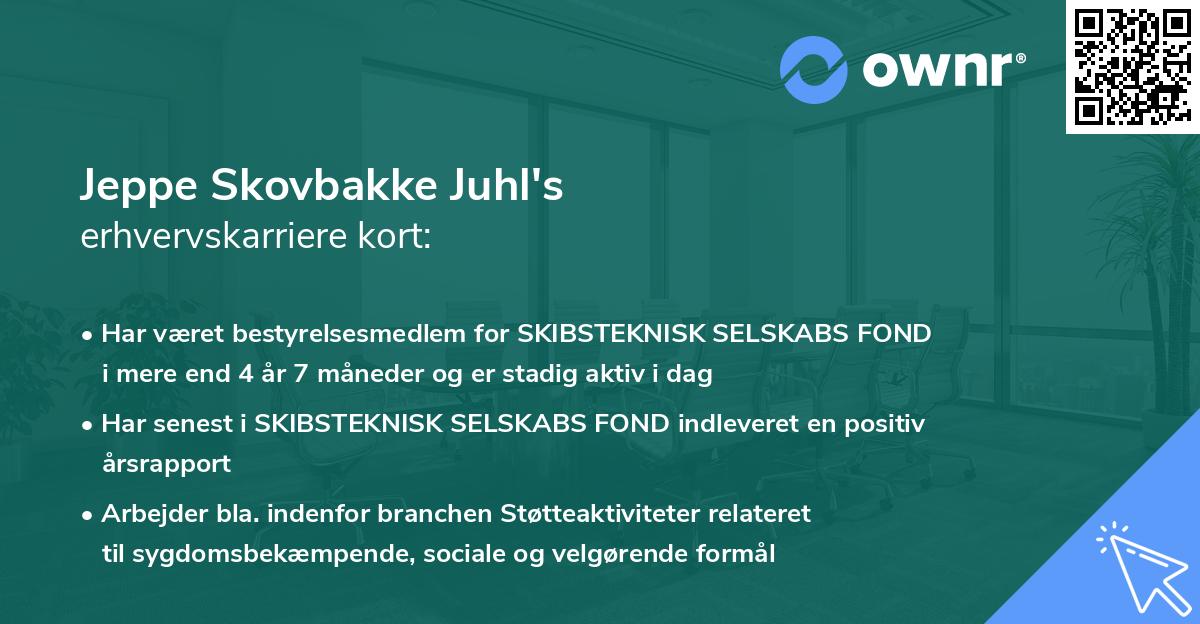 ownr®

Jeppe Skovbakke Juhl's
erhvervskarriere kort:

• Har været bestyrelsesmedlem for SKIBSTEKNISK SELSKABS FOND i mere end 4 år 7 måneder og er stadig aktiv i dag

• Har senest i SKIBSTEKNISK SELSKABS FOND indleveret en positiv årsrapport

• Arbejder bla. indenfor branchen Støtteaktiviteter relateret til sygdomsbekæmpende, sociale og velgørende formål